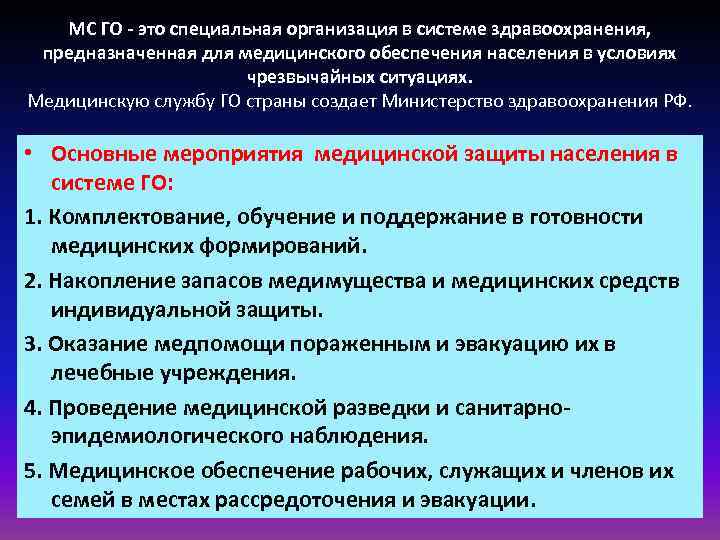 МС ГО - это специальная организация в системе здравоохранения, предназначенная для медицинского обеспечения населения в условиях чрезвычайных ситуациях.
Медицинскую службу ГО страны создает Министерство здравоохранения РФ.

• Основные мероприятия медицинской защиты населения в системе ГО:

1. Комплектование, обучение и поддержание в готовности медицинских формирований.

2. Накопление запасов медимущества и медицинских средств индивидуальной защиты.

3. Оказание медпомощи пораженным и эвакуацию их в лечебные учреждения.

4. Проведение медицинской разведки и санитарно-эпидемиологического наблюдения.

5. Медицинское обеспечение рабочих, служащих и членов их семей в местах рассредоточения и эвакуации.